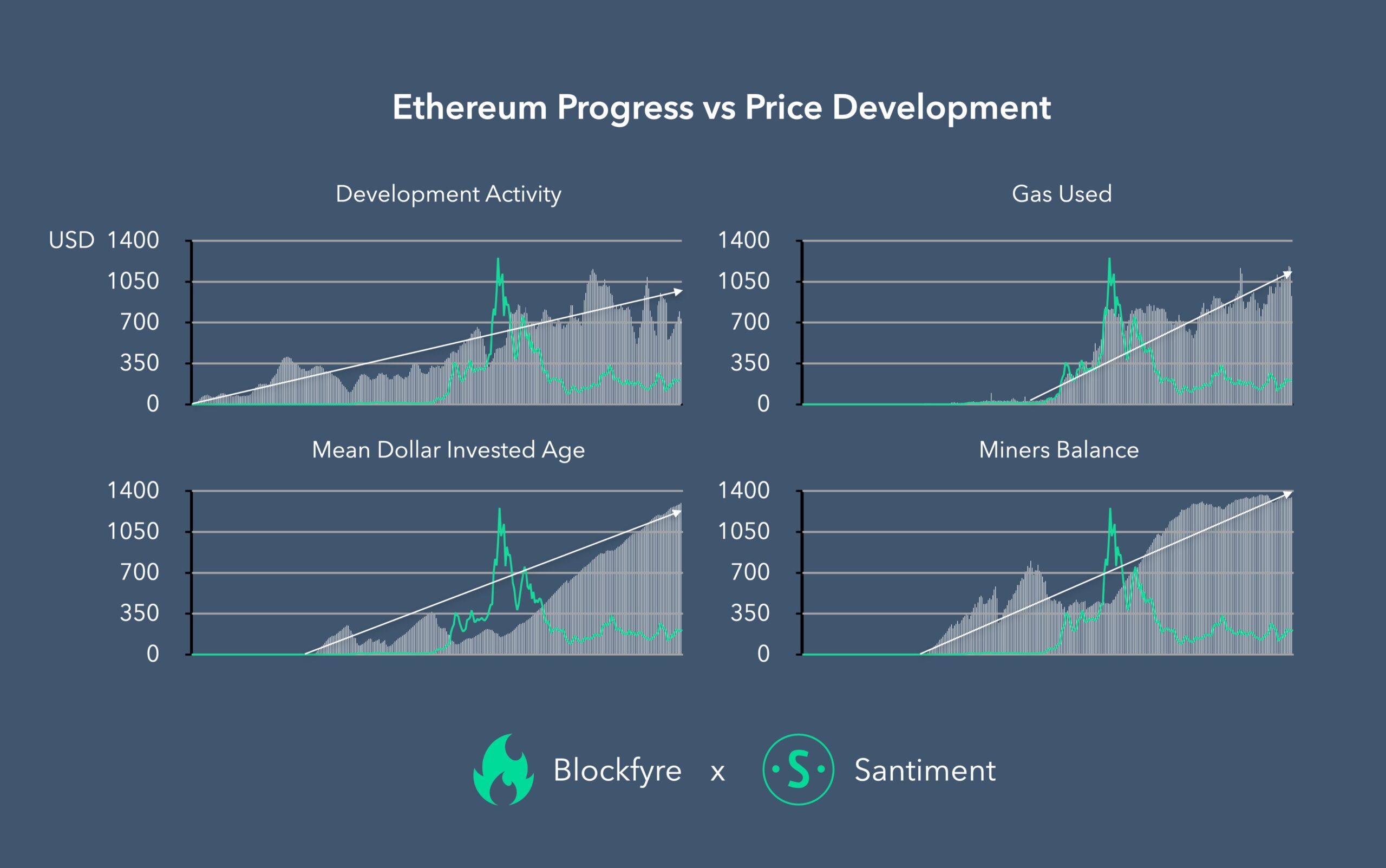 Ethereum Progress vs Price Development

Development Activity

USD 1400
1050
700
350
0

Gas Used

1400
1050
700
350
0

Mean Dollar Invested Age

1400
1050
700
350
0

Miners Balance

1400
1050
700
350
0

Blockfyre x S Santiment